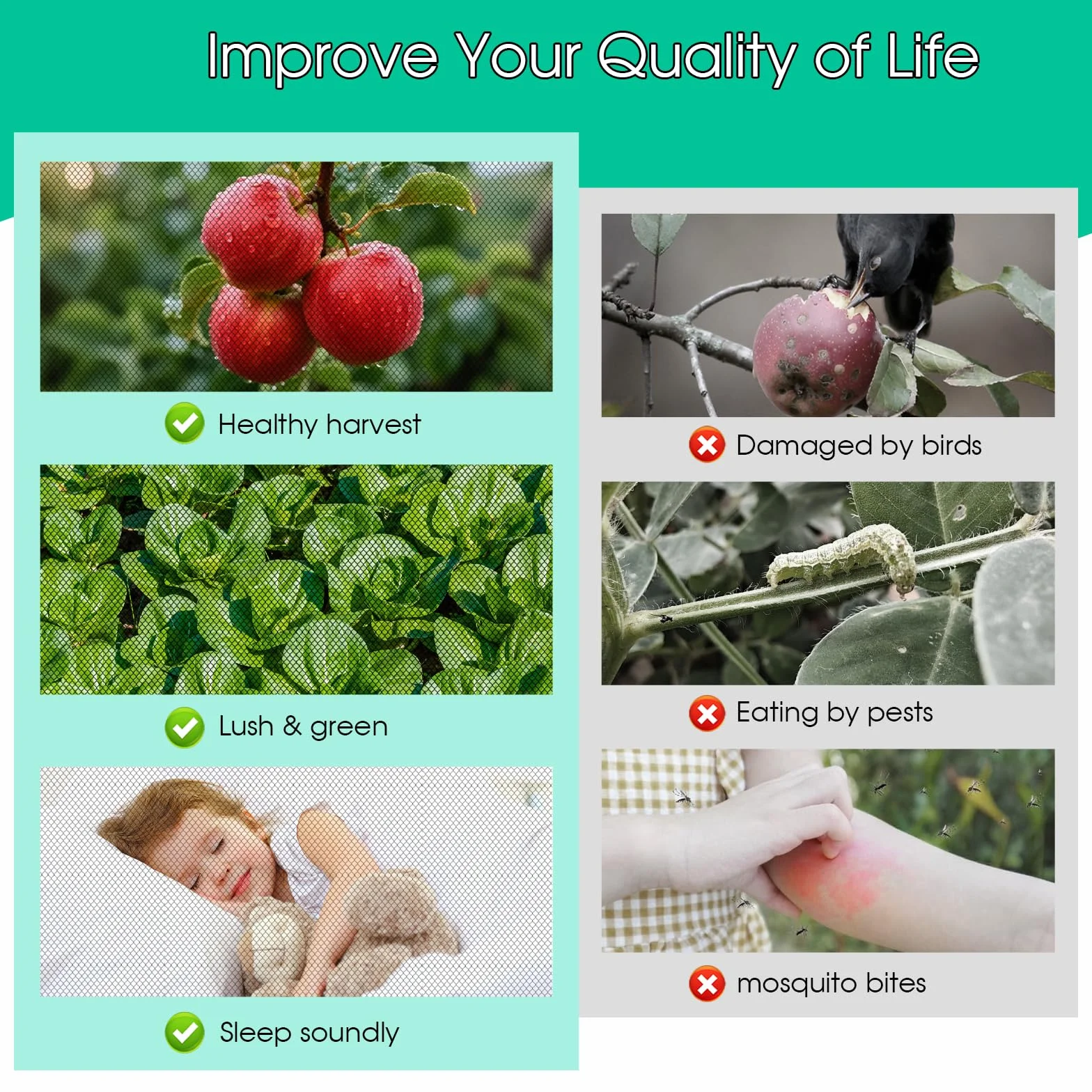 Improve Your Quality of Life

Healthy harvest

Lush & green

Sleep soundly

Damaged by birds

Eating by pests

mosquito bites